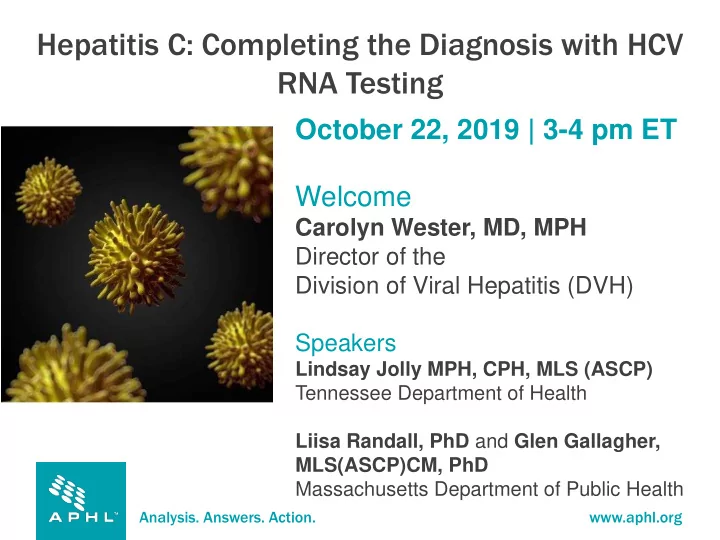 Hepatitis C: Completing the Diagnosis with HCV RNA Testing

October 22, 2019 | 3-4 pm ET

Welcome
Carolyn Wester, MD, MPH
Director of the
Division of Viral Hepatitis (DVH)

Speakers
Lindsay Jolly MPH, CPH, MLS (ASCP)
Tennessee Department of Health

Liisa Randall, PhD and Glen Gallagher, MLS(ASCP)CM, PhD
Massachusetts Department of Public Health

APHL™

Analysis. Answers. Action.

www.aphl.org